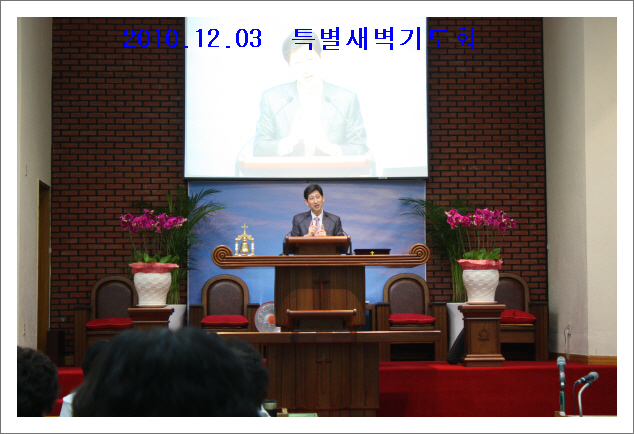 2010.12.03 특별새벽기도회